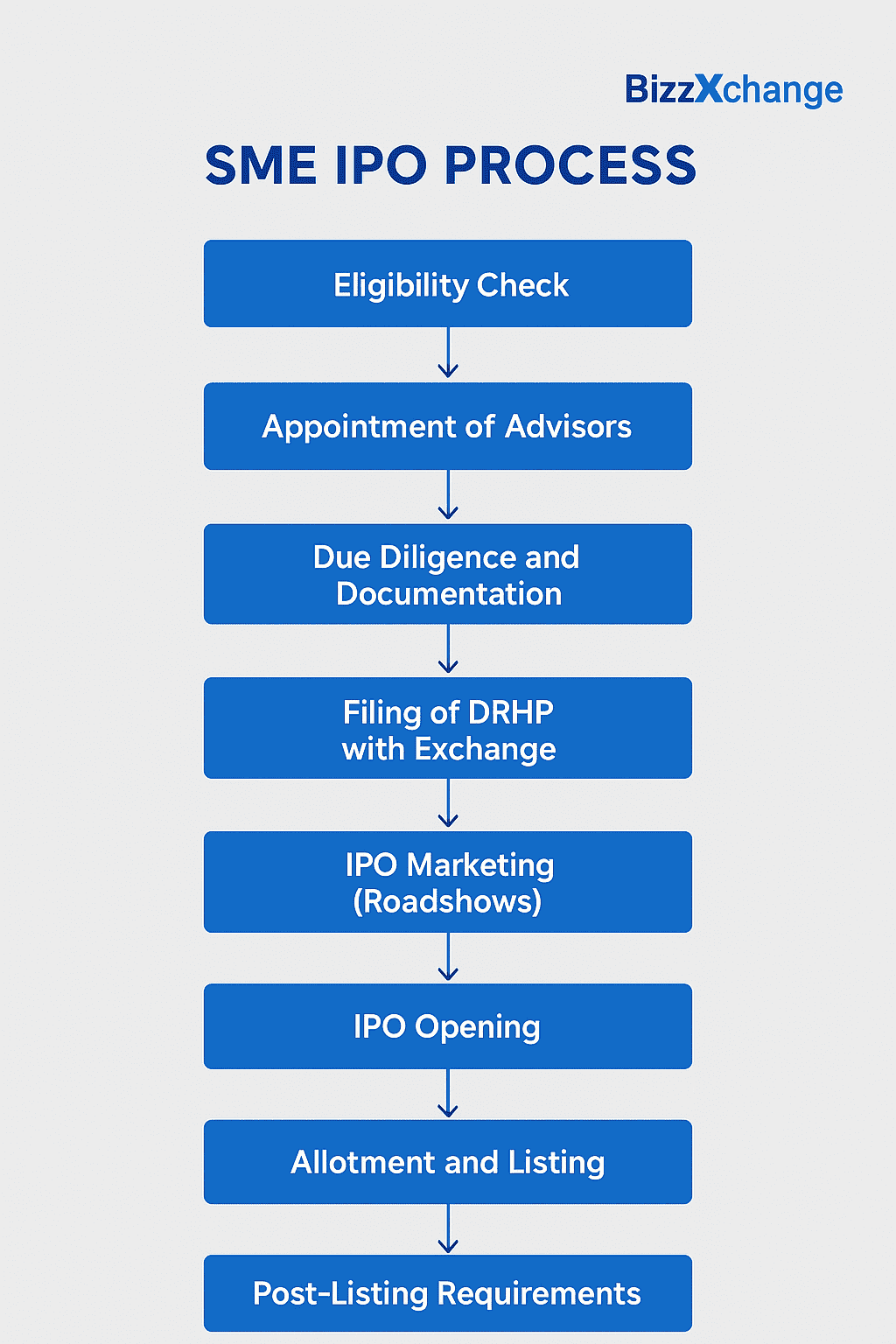 BizzXchange

SME IPO PROCESS

Eligibility Check

Appointment of Advisors

Due Diligence and Documentation

Filing of DRHP with Exchange

IPO Marketing (Roadshows)

IPO Opening

Allotment and Listing

Post-Listing Requirements